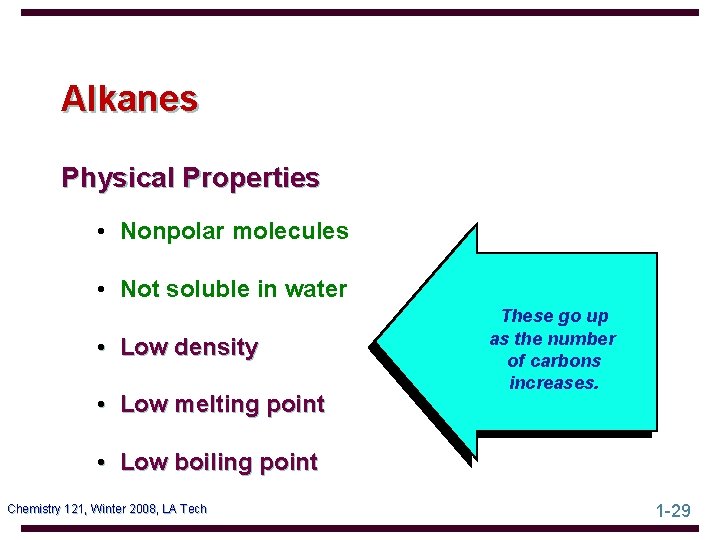 Alkanes

Physical Properties

• Nonpolar molecules

• Not soluble in water

• Low density

• Low melting point

• Low boiling point

These go up as the number of carbons increases.

Chemistry 121, Winter 2008, LA Tech

1-29